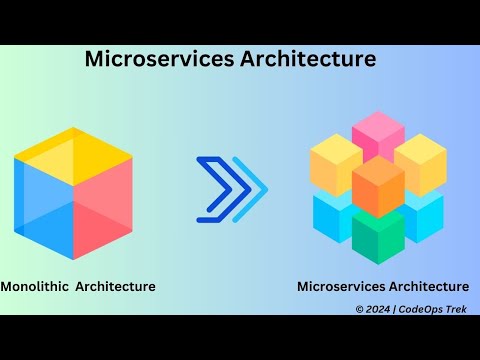 Microservices Architecture

Monolithic Architecture

Microservices Architecture

© 2024 | CodeOps Trek